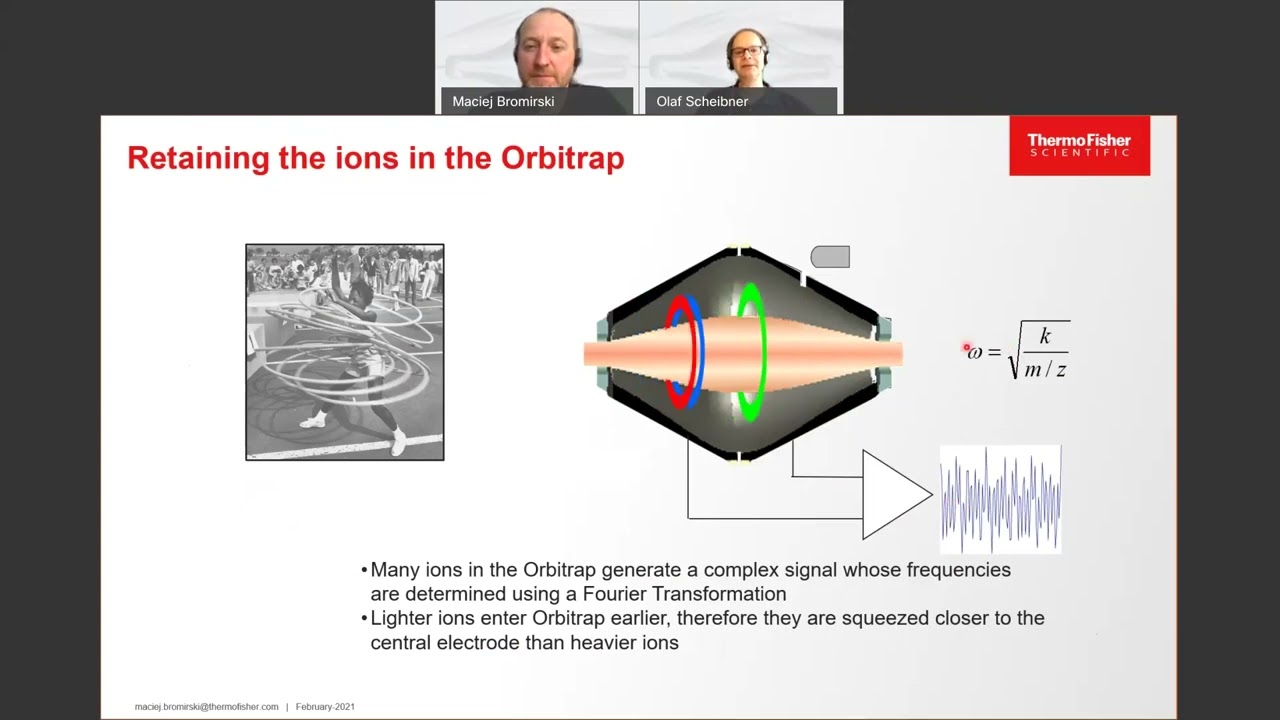 Maciej Bromirski

Olaf Scheibner

Retaining the ions in the Orbitrap

ThermoFisher
SCIENTIFIC

$\omega = \sqrt{\frac{k}{m/z}}$

• Many ions in the Orbitrap generate a complex signal whose frequencies are determined using a Fourier Transformation
• Lighter ions enter Orbitrap earlier, therefore they are squeezed closer to the central electrode than heavier ions

maciej.bromirski@thermofisher.com | February-2021